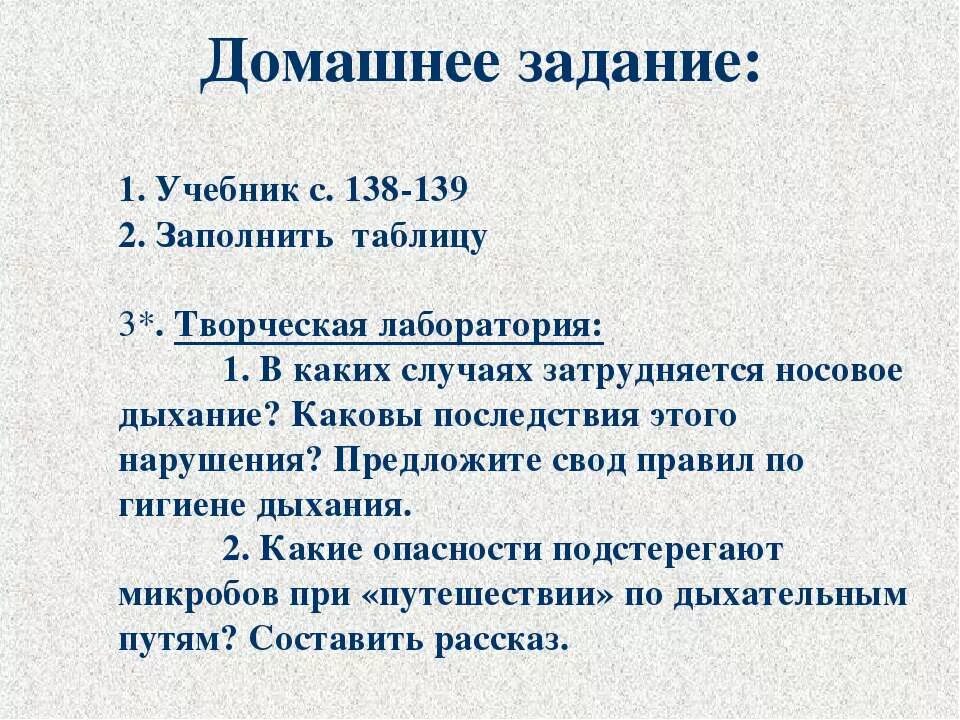 Домашнее задание:

1. Учебник с. 138-139
2. Заполнить таблицу

3*. Творческая лаборатория:
1. В каких случаях затрудняется носовое дыхание? Каковы последствия этого нарушения? Предложите свод правил по гигиене дыхания.
2. Какие опасности подстерегают микробов при «путешествии» по дыхательным путям? Составить рассказ.